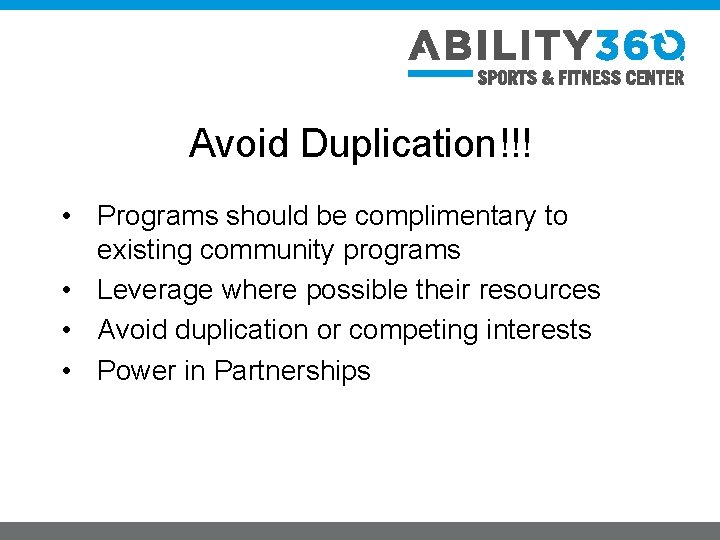 ABILITY360
SPORTS & FITNESS CENTER

Avoid Duplication!!!

• Programs should be complimentary to existing community programs
• Leverage where possible their resources
• Avoid duplication or competing interests
• Power in Partnerships